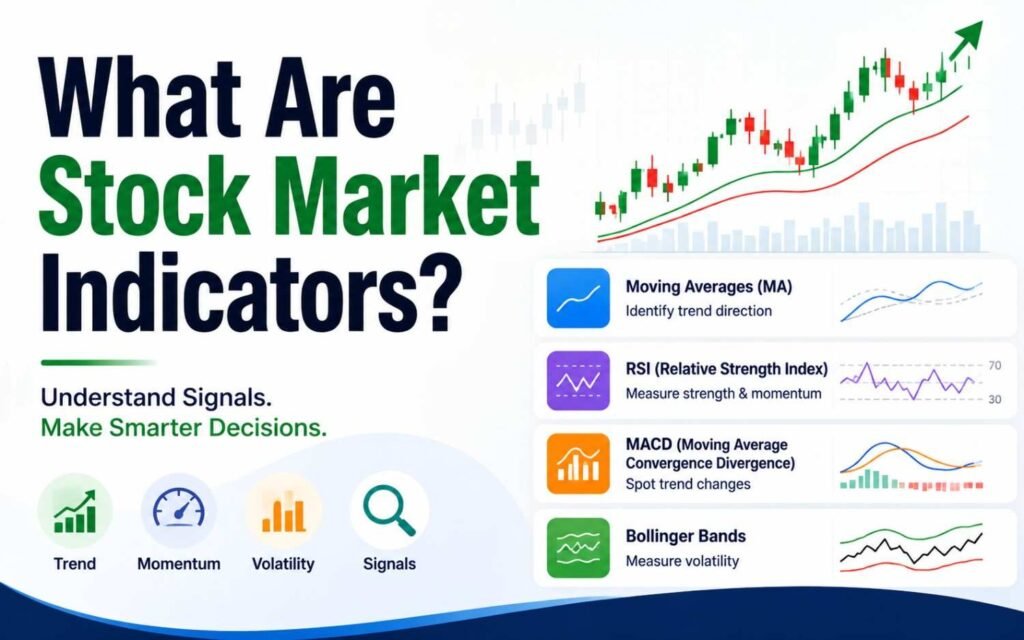 What Are Stock Market Indicators?

Understand Signals.
Make Smarter Decisions.

Trend
Momentum
Volatility
Signals

Moving Averages (MA)
Identify trend direction

RSI (Relative Strength Index)
Measure strength & momentum
70
30

MACD (Moving Average Convergence Divergence)
Spot trend changes

Bollinger Bands
Measure volatility